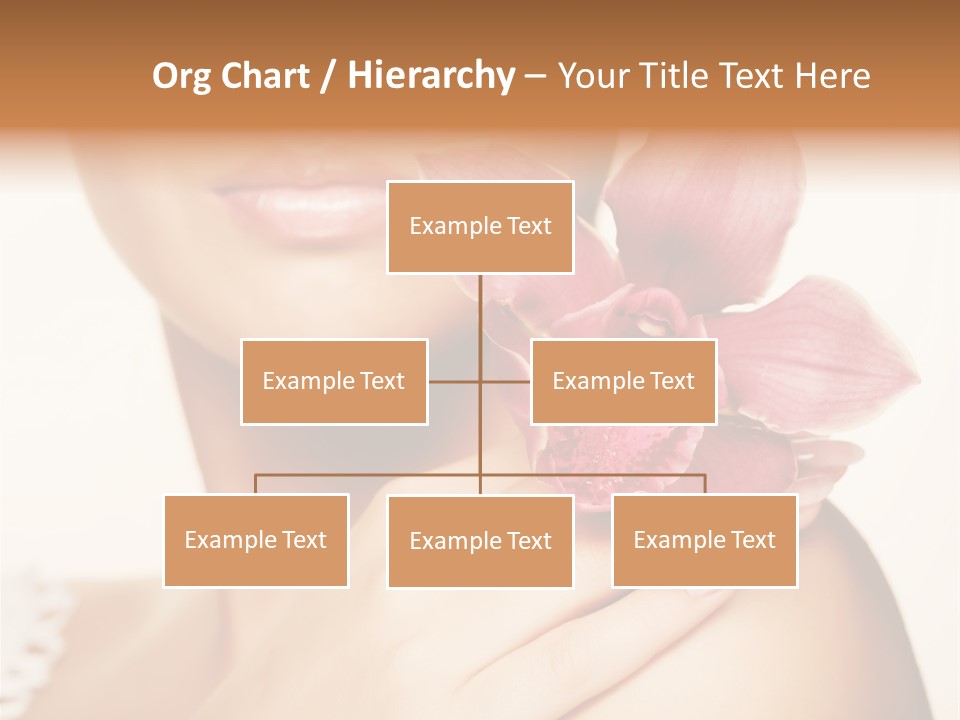 Org Chart / Hierarchy – Your Title Text Here

Example Text

Example Text

Example Text

Example Text

Example Text

Example Text